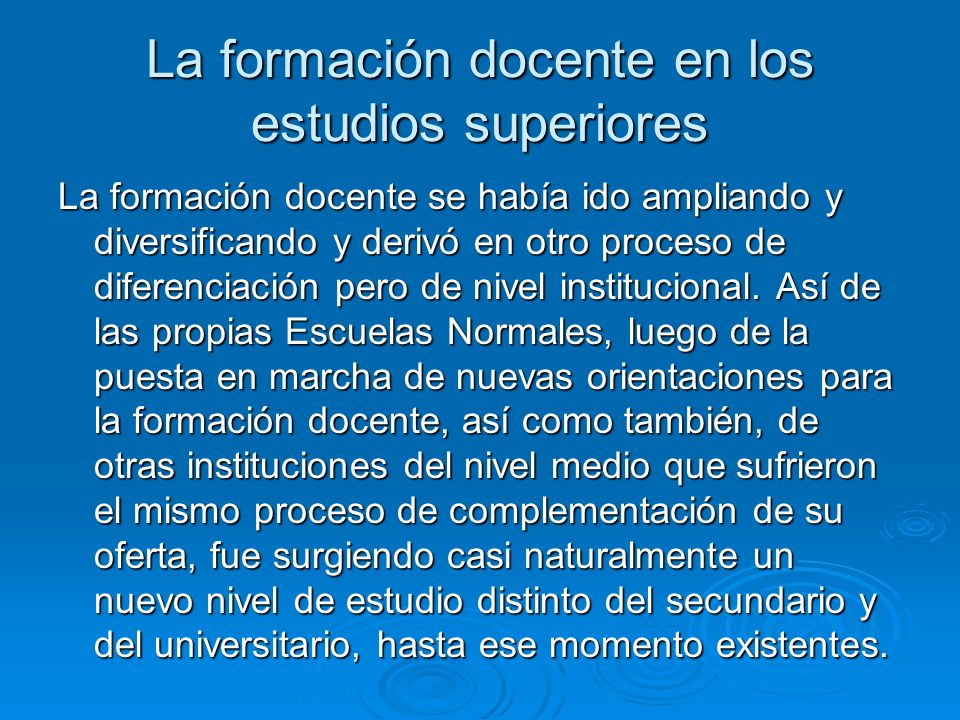 La formación docente en los estudios superiores

La formación docente se había ido ampliando y diversificando y derivó en otro proceso de diferenciación pero de nivel institucional. Así de las propias Escuelas Normales, luego de la puesta en marcha de nuevas orientaciones para la formación docente, así como también, de otras instituciones del nivel medio que sufrieron el mismo proceso de complementación de su oferta, fue surgiendo casi naturalmente un nuevo nivel de estudio distinto del secundario y del universitario, hasta ese momento existentes.